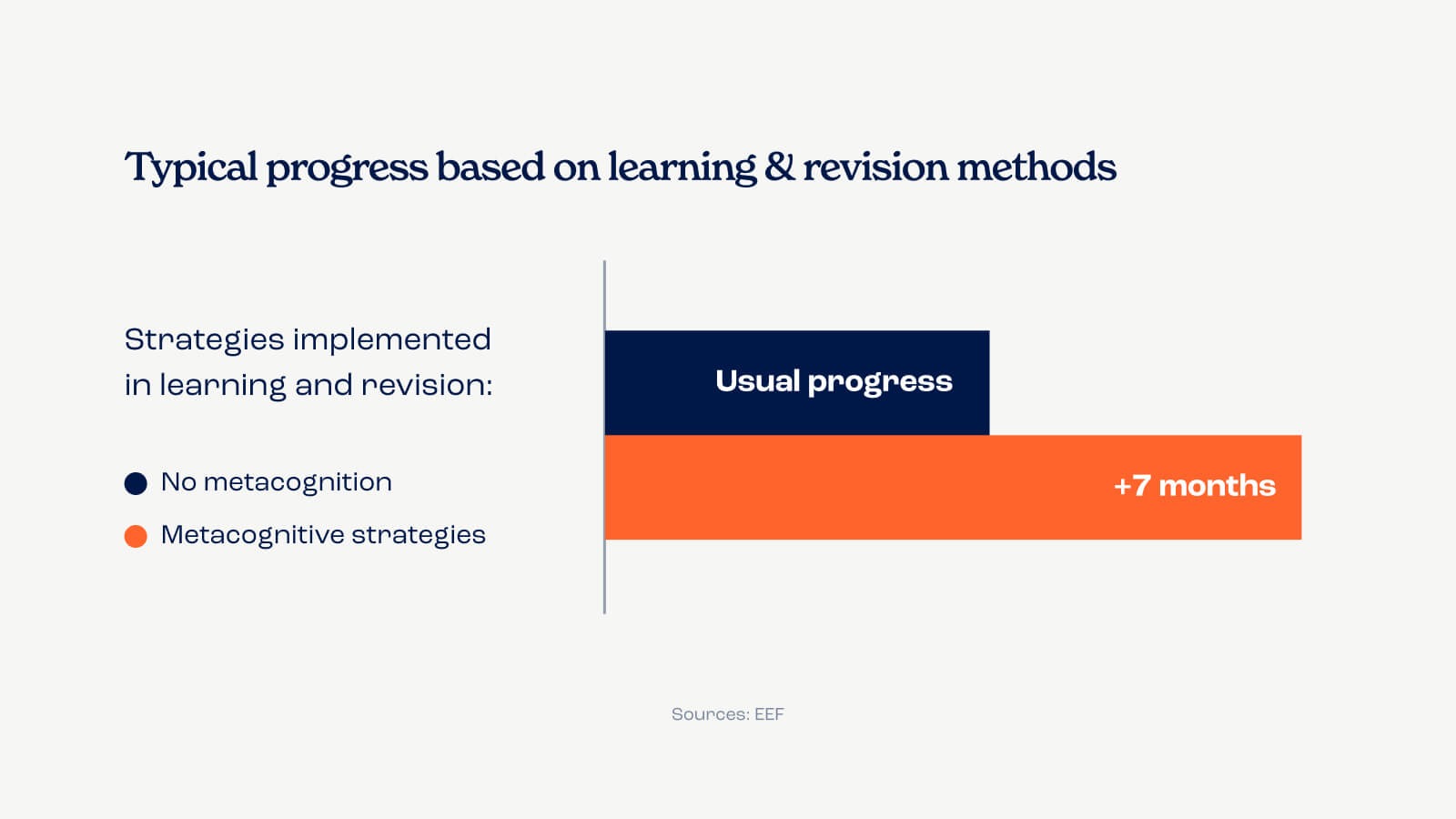 Typical progress based on learning & revision methods

Strategies implemented in learning and revision:

No metacognition

Metacognitive strategies

Usual progress

+7 months

Sources: EEF